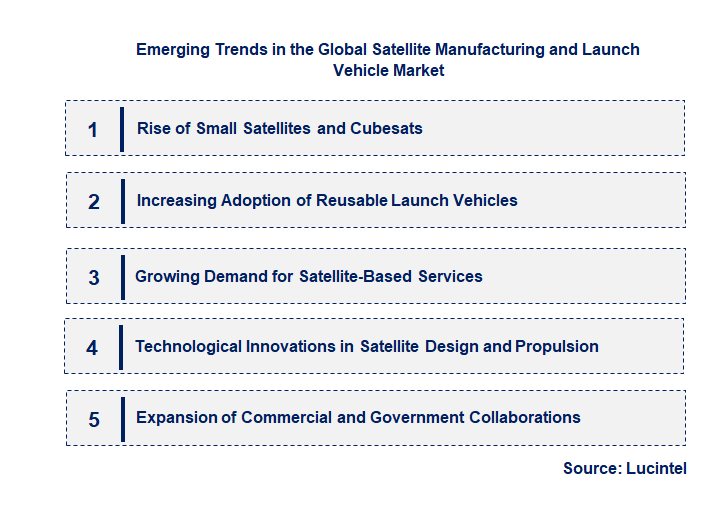 Emerging Trends in the Global Satellite Manufacturing and Launch Vehicle Market

1 Rise of Small Satellites and Cubesats

2 Increasing Adoption of Reusable Launch Vehicles

3 Growing Demand for Satellite-Based Services

4 Technological Innovations in Satellite Design and Propulsion

5 Expansion of Commercial and Government Collaborations

Source: Lucintel